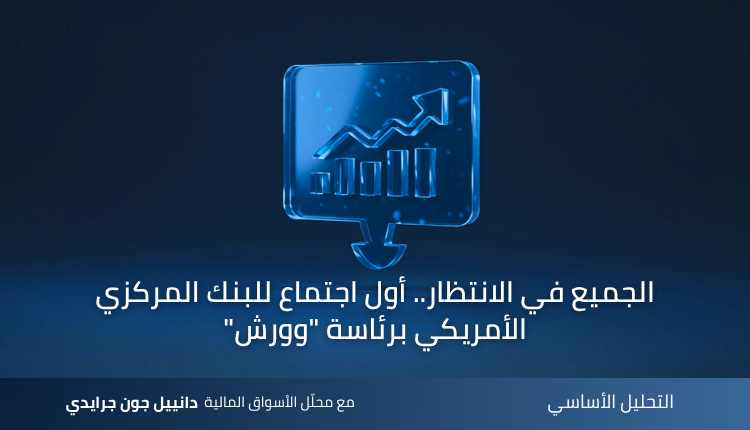 الجميع في الانتظار.. أول اجتماع للبنك المركزي الأمريكي برئاسة "وورش"

التحليل الأساسي

مع محلّل الأسواق المالية دانييل جون جرايدي